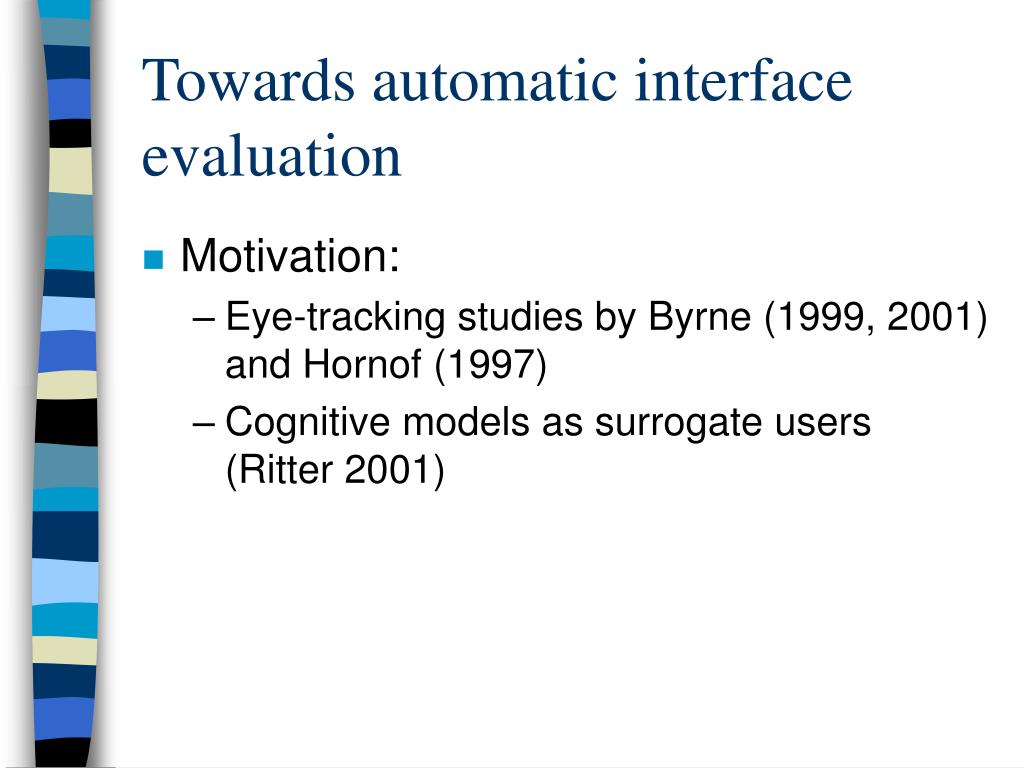 Towards automatic interface evaluation

Motivation:
– Eye-tracking studies by Byrne (1999, 2001) and Hornof (1997)
– Cognitive models as surrogate users (Ritter 2001)